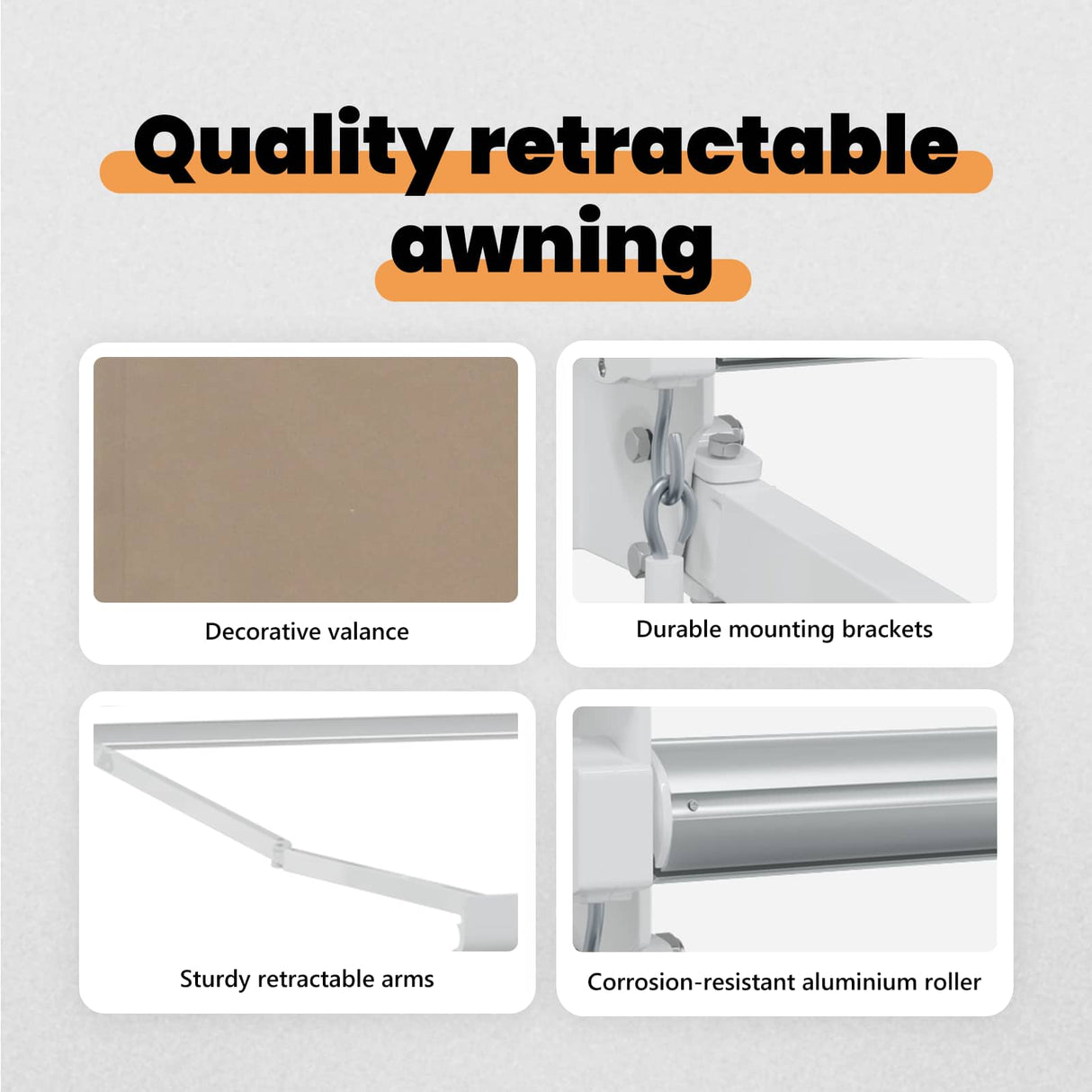 Quality retractable awning

Decorative valance

Durable mounting brackets

Sturdy retractable arms

Corrosion-resistant aluminium roller